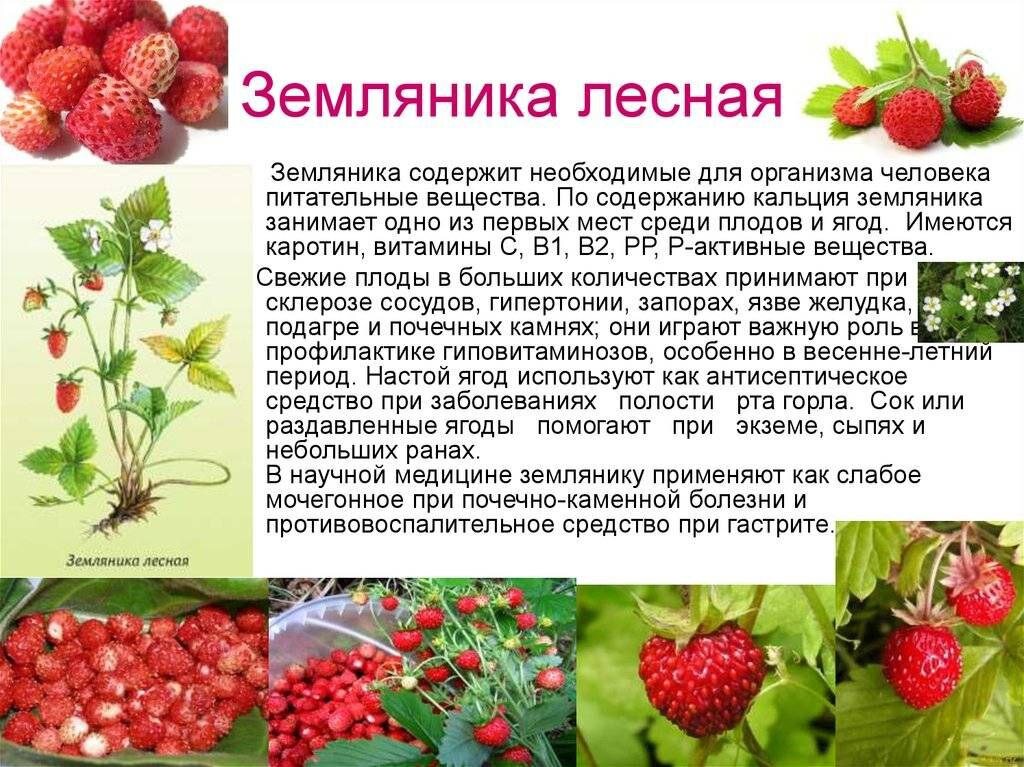 Земляника лесная

Земляника содержит необходимые для организма человека питательные вещества. По содержанию кальция земляника занимает одно из первых мест среди плодов и ягод. Имеются каротин, витамины С, В1, В2, РР, Р-активные вещества.

Свежие плоды в больших количествах принимают при склерозе сосудов, гипертонии, запорах, язве желудка, подагре и почечных камнях; они играют важную роль в профилактике гиповитаминозов, особенно в весенне-летний период. Настой ягод используют как антисептическое средство при заболеваниях полости рта горла. Сок или раздавленные ягоды помогают при экземе, сыпях и небольших ранах.
В научной медицине землянику применяют как слабое мочегонное при почечно-каменной болезни и противовоспалительное средство при гастрите.

Земляника лесная